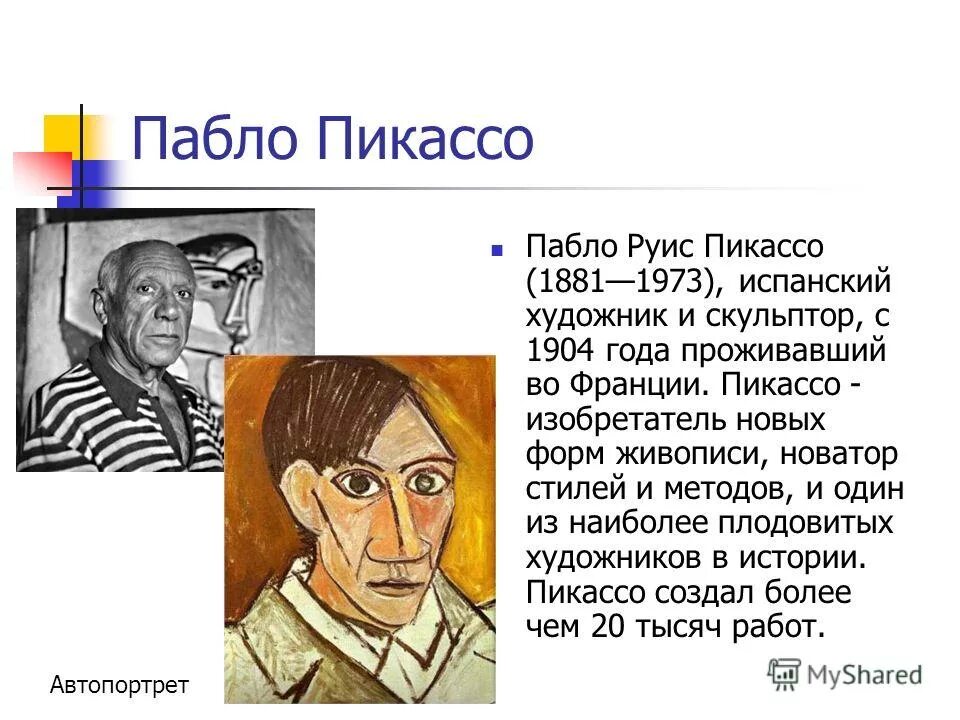 Пабло Пикассо

Пабло Руис Пикассо (1881—1973), испанский художник и скульптор, с 1904 года проживавший во Франции. Пикассо - изобретатель новых форм живописи, новатор стилей и методов, и один из наиболее плодовитых художников в истории. Пикассо создал более чем 20 тысяч работ.

Автопортрет

MyShared